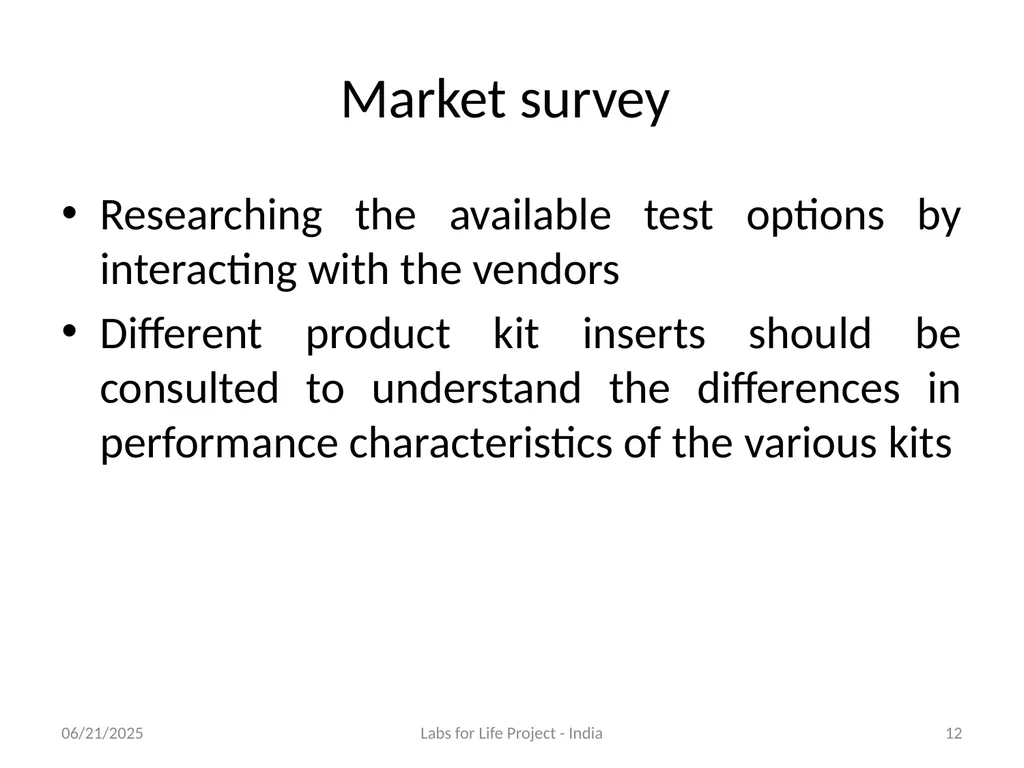 Market survey

• Researching the available test options by interacting with the vendors

• Different product kit inserts should be consulted to understand the differences in performance characteristics of the various kits

06/21/2025

Labs for Life Project - India

12